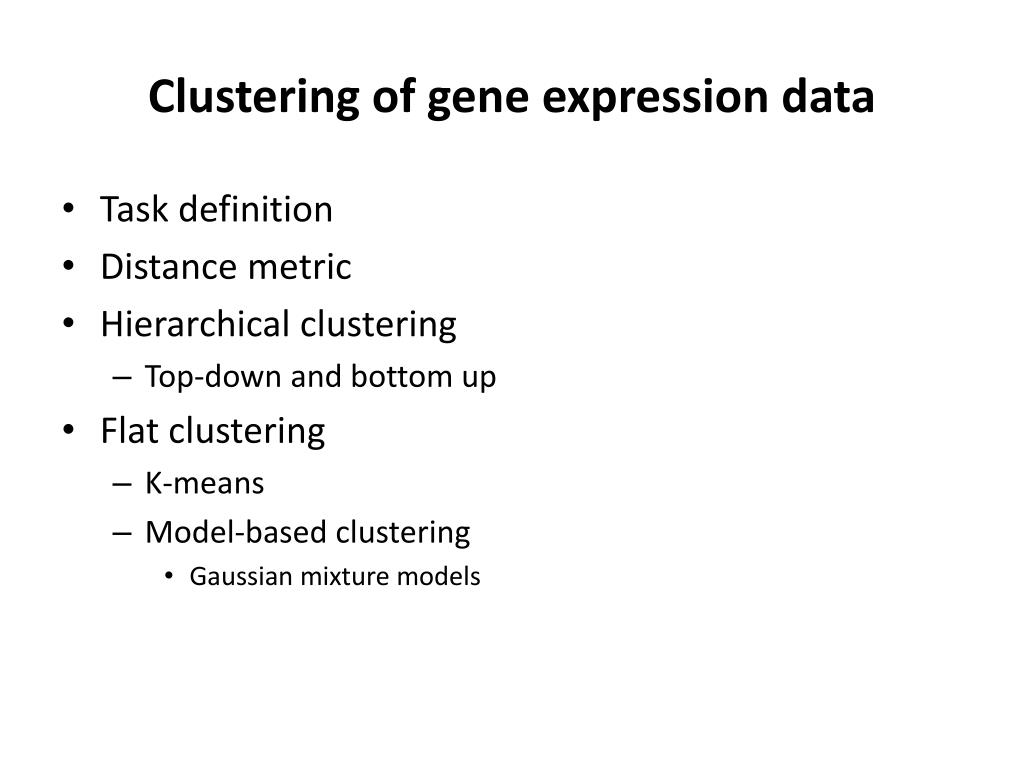 Clustering of gene expression data

• Task definition
• Distance metric
• Hierarchical clustering
  – Top-down and bottom up
• Flat clustering
  – K-means
  – Model-based clustering
    • Gaussian mixture models